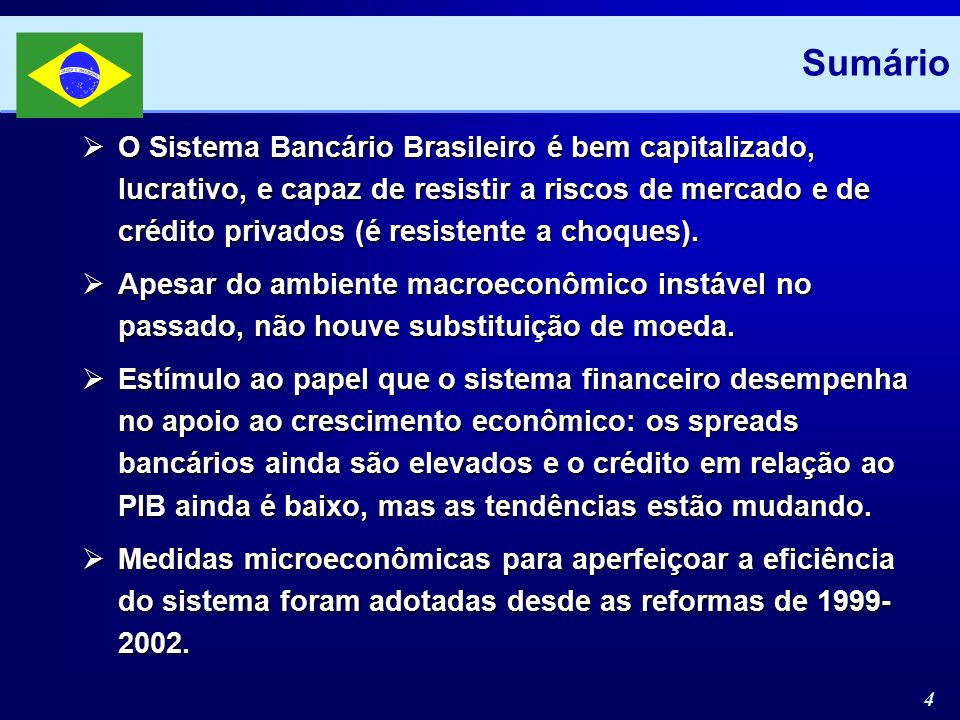 Sumário

➢ O Sistema Bancário Brasileiro é bem capitalizado, lucrativo, e capaz de resistir a riscos de mercado e de crédito privados (é resistente a choques).

➢ Apesar do ambiente macroeconômico instável no passado, não houve substituição de moeda.

➢ Estímulo ao papel que o sistema financeiro desempenha no apoio ao crescimento econômico: os spreads bancários ainda são elevados e o crédito em relação ao PIB ainda é baixo, mas as tendências estão mudando.

➢ Medidas microeconômicas para aperfeiçoar a eficiência do sistema foram adotadas desde as reformas de 1999-2002.

4